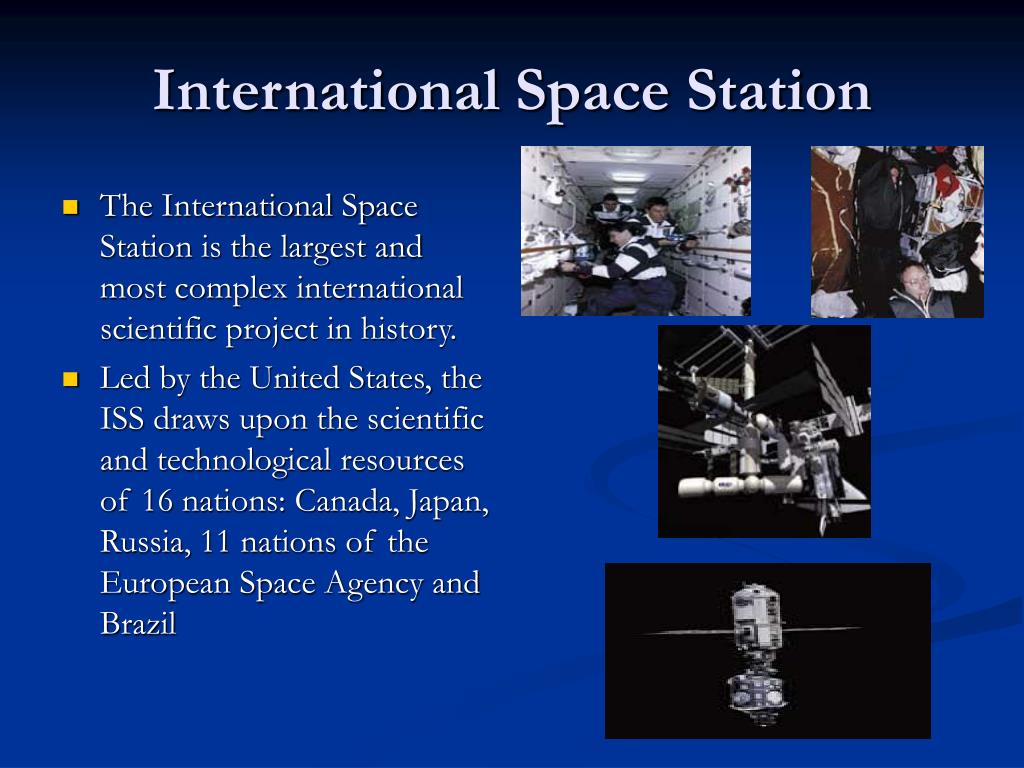 International Space Station

- The International Space Station is the largest and most complex international scientific project in history.
- Led by the United States, the ISS draws upon the scientific and technological resources of 16 nations: Canada, Japan, Russia, 11 nations of the European Space Agency and Brazil